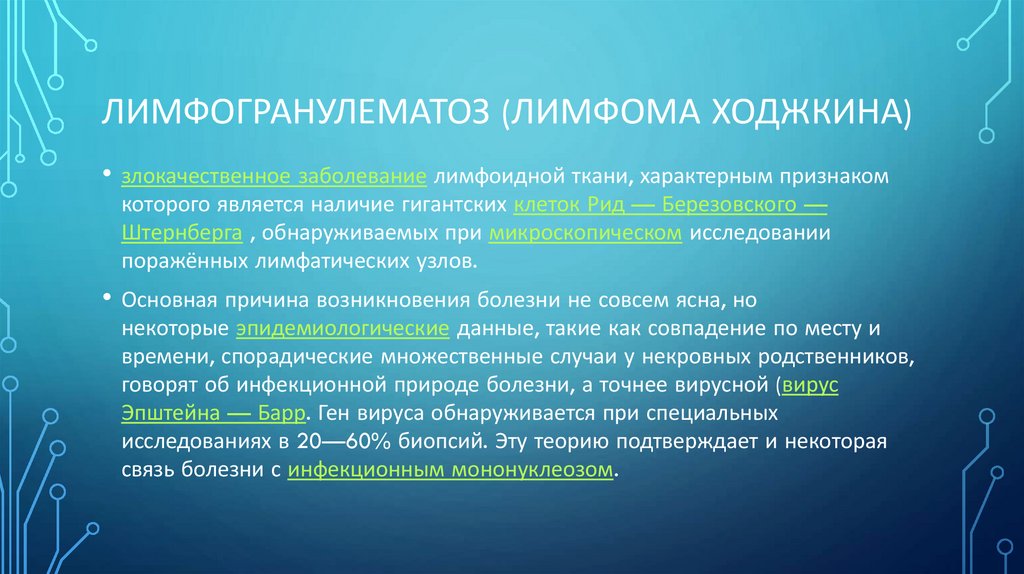 ЛИМФОГРАНУЛЕМАТОЗ (ЛИМФОМА ХОДЖКИНА)

• злокачественное заболевание лимфоидной ткани, характерным признаком которого является наличие гигантских клеток Рид — Березовского — Штернберга , обнаруживаемых при микроскопическом исследовании поражённых лимфатических узлов.

• Основная причина возникновения болезни не совсем ясна, но некоторые эпидемиологические данные, такие как совпадение по месту и времени, спорадические множественные случаи у некровных родственников, говорят об инфекционной природе болезни, а точнее вирусной (вирус Эпштейна — Барр. Ген вируса обнаруживается при специальных исследованиях в 20—60% биопсий. Эту теорию подтверждает и некоторая связь болезни с инфекционным мононуклеозом.